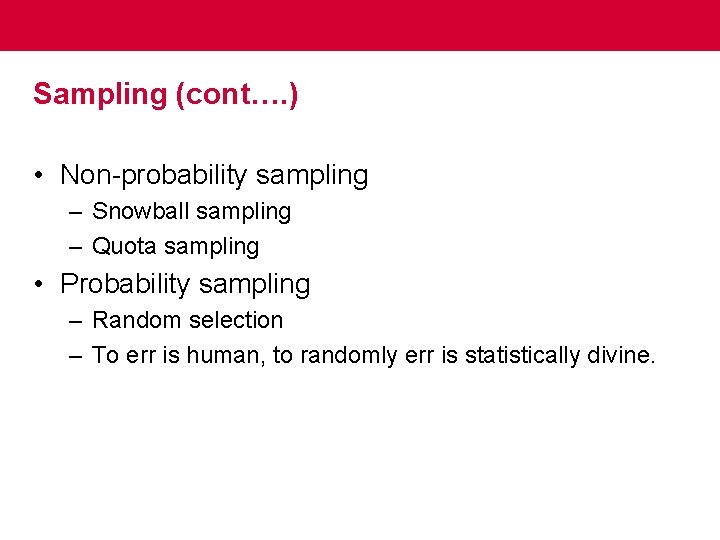 Sampling (cont….)

• Non-probability sampling
– Snowball sampling
– Quota sampling
• Probability sampling
– Random selection
– To err is human, to randomly err is statistically divine.